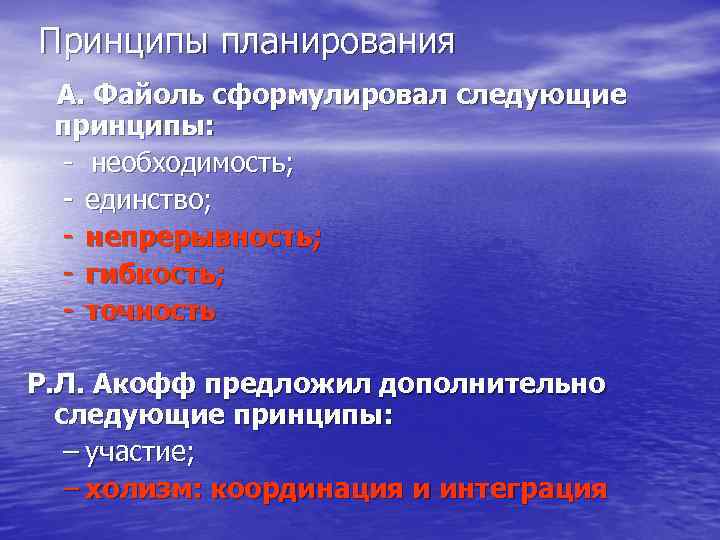 Принципы планирования

А. Файоль сформулировал следующие принципы:

- необходимость;
- единство;
- непрерывность;
- гибкость;
- точность

Р.Л. Акофф предложил дополнительно следующие принципы:

– участие;
– холизм: координация и интеграция